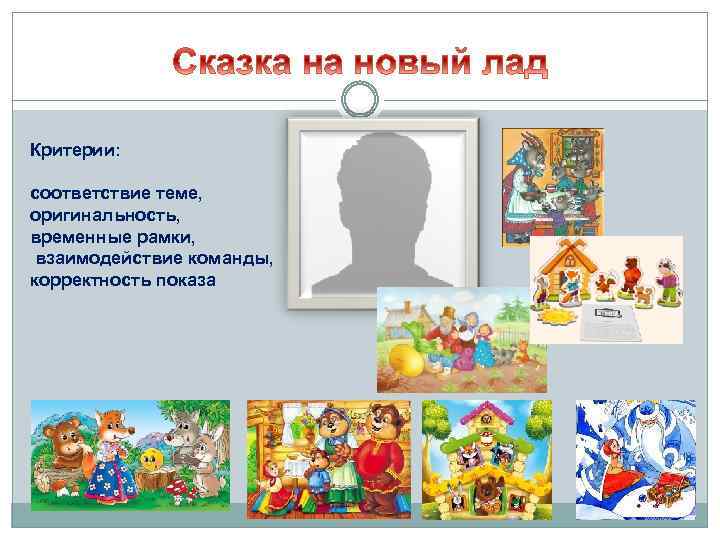 Сказка на новый лад

Критерии:

соответствие теме,
оригинальность,
временные рамки,
взаимодействие команды,
корректность показа